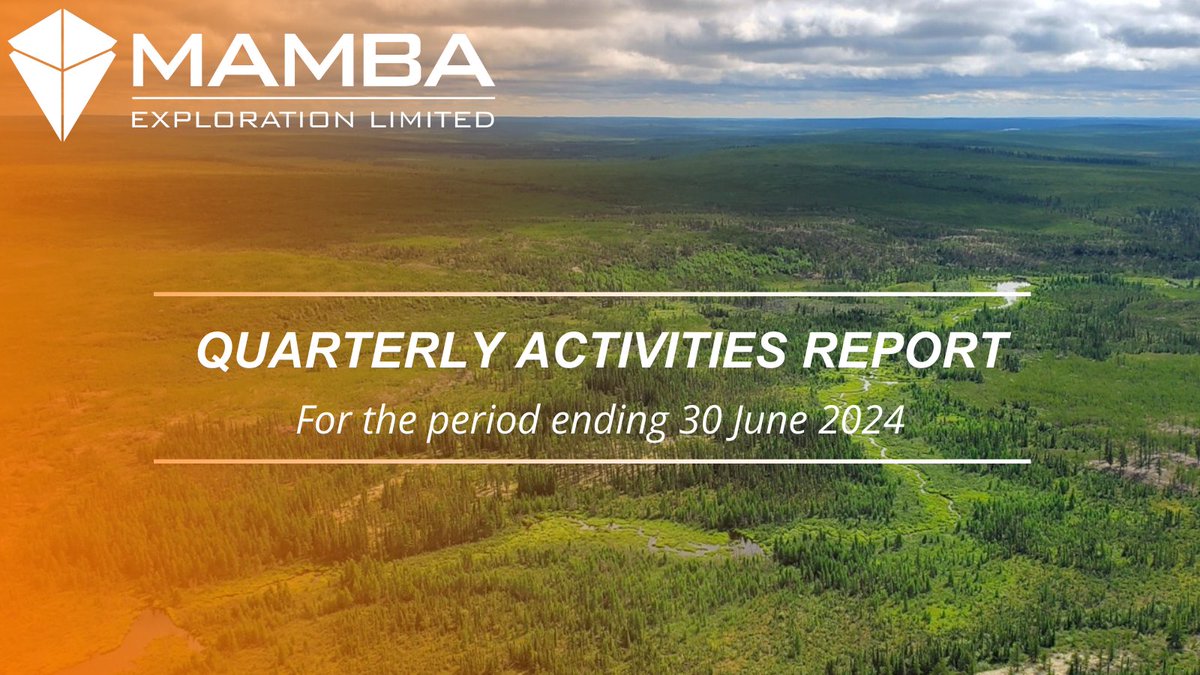 MAMBA
EXPLORATION LIMITED

QUARTERLY ACTIVITIES REPORT

For the period ending 30 June 2024